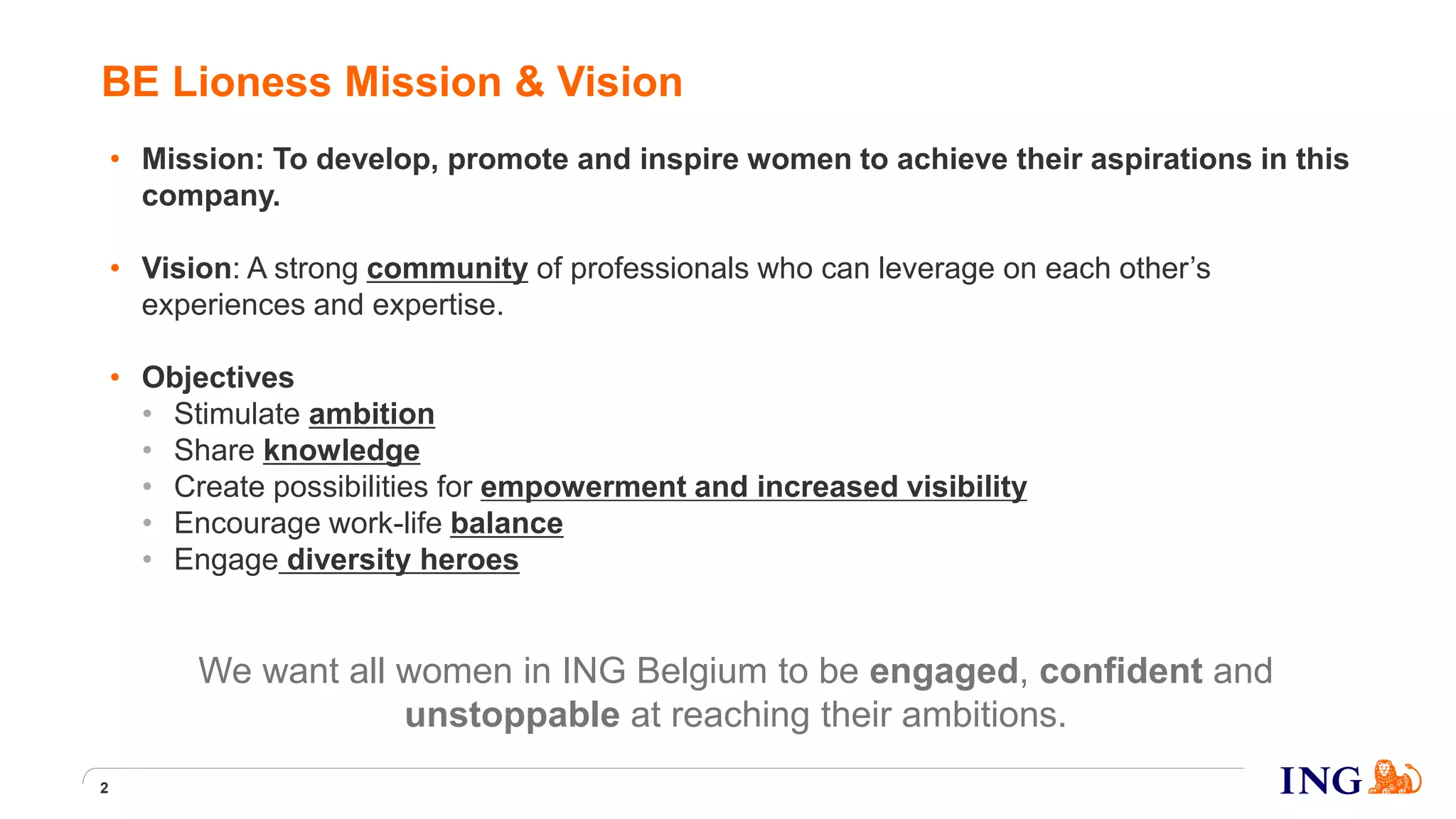 BE Lioness Mission & Vision

• Mission: To develop, promote and inspire women to achieve their aspirations in this company.

• Vision: A strong community of professionals who can leverage on each other's experiences and expertise.

• Objectives
  • Stimulate ambition
  • Share knowledge
  • Create possibilities for empowerment and increased visibility
  • Encourage work-life balance
  • Engage diversity heroes

We want all women in ING Belgium to be engaged, confident and unstoppable at reaching their ambitions.

2

ING